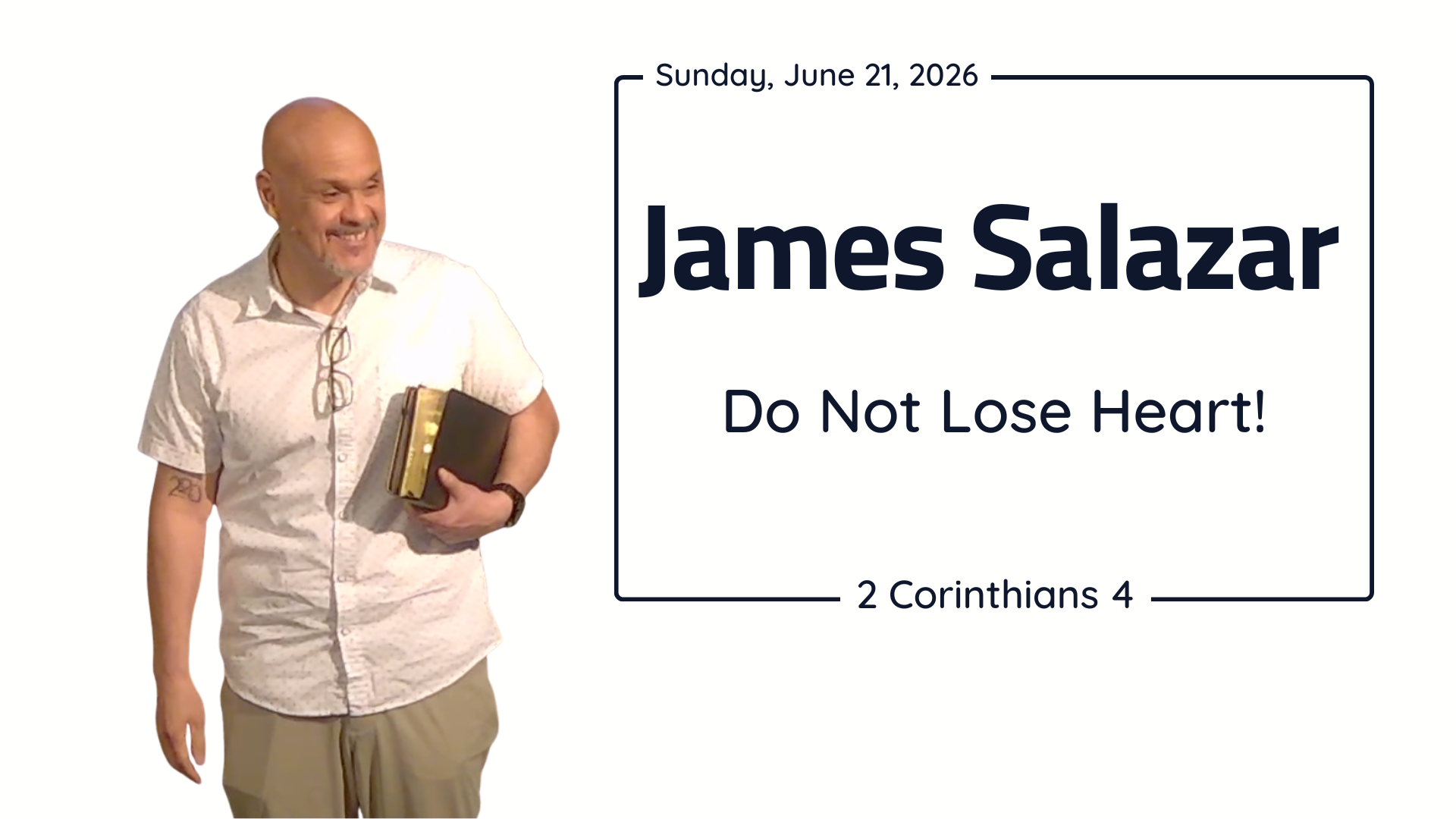 Sunday, June 21, 2026

James Salazar

Do Not Lose Heart!

2 Corinthians 4